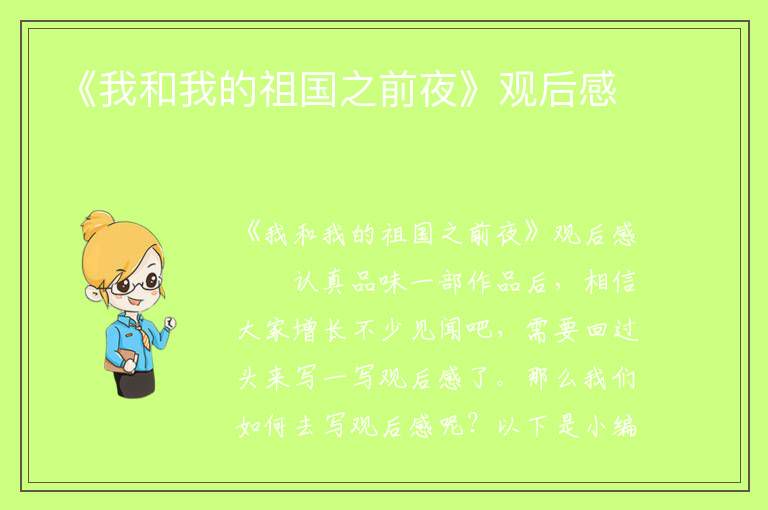 《我和我的祖国之前夜》观后感

《我和我的祖国之前夜》观后感

认真品味一部作品后，相信大家增长不少见闻吧，需要回过头来写一写观后感了。那么我们如何去写观后感呢？以下是小编